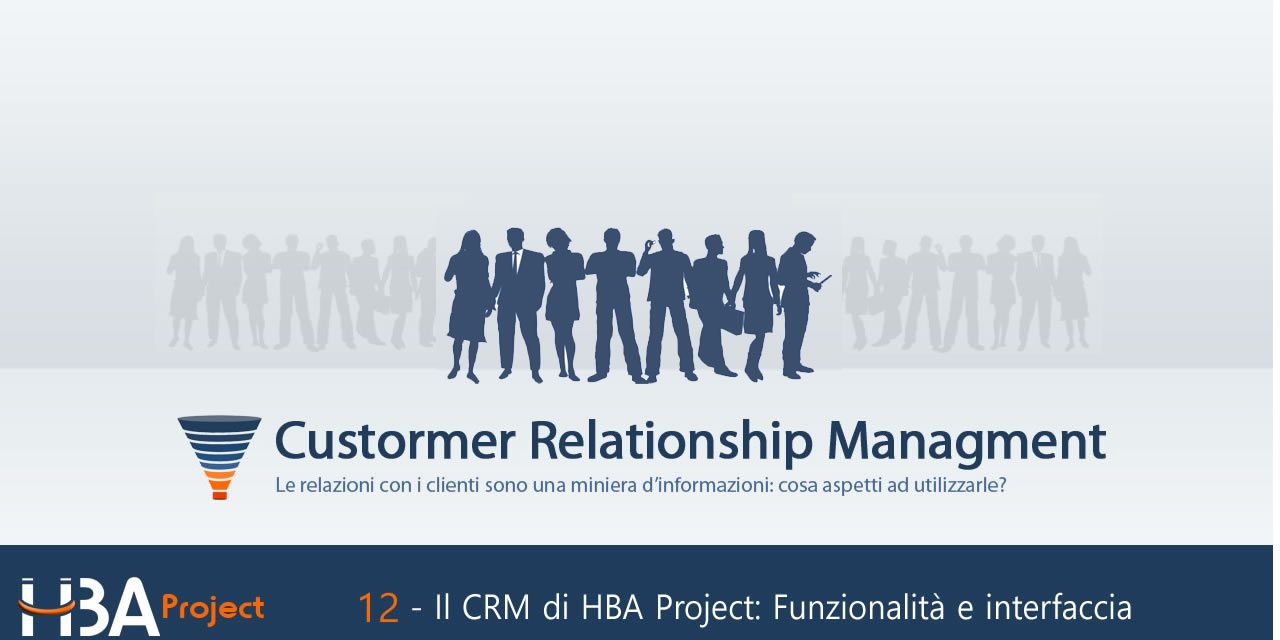 Custormer Relationship Managment

Le relazioni con i clienti sono una miniera d'informazioni: cosa aspetti ad utilizzarle?

HBA Project

12 - Il CRM di HBA Project: Funzionalità e interfaccia